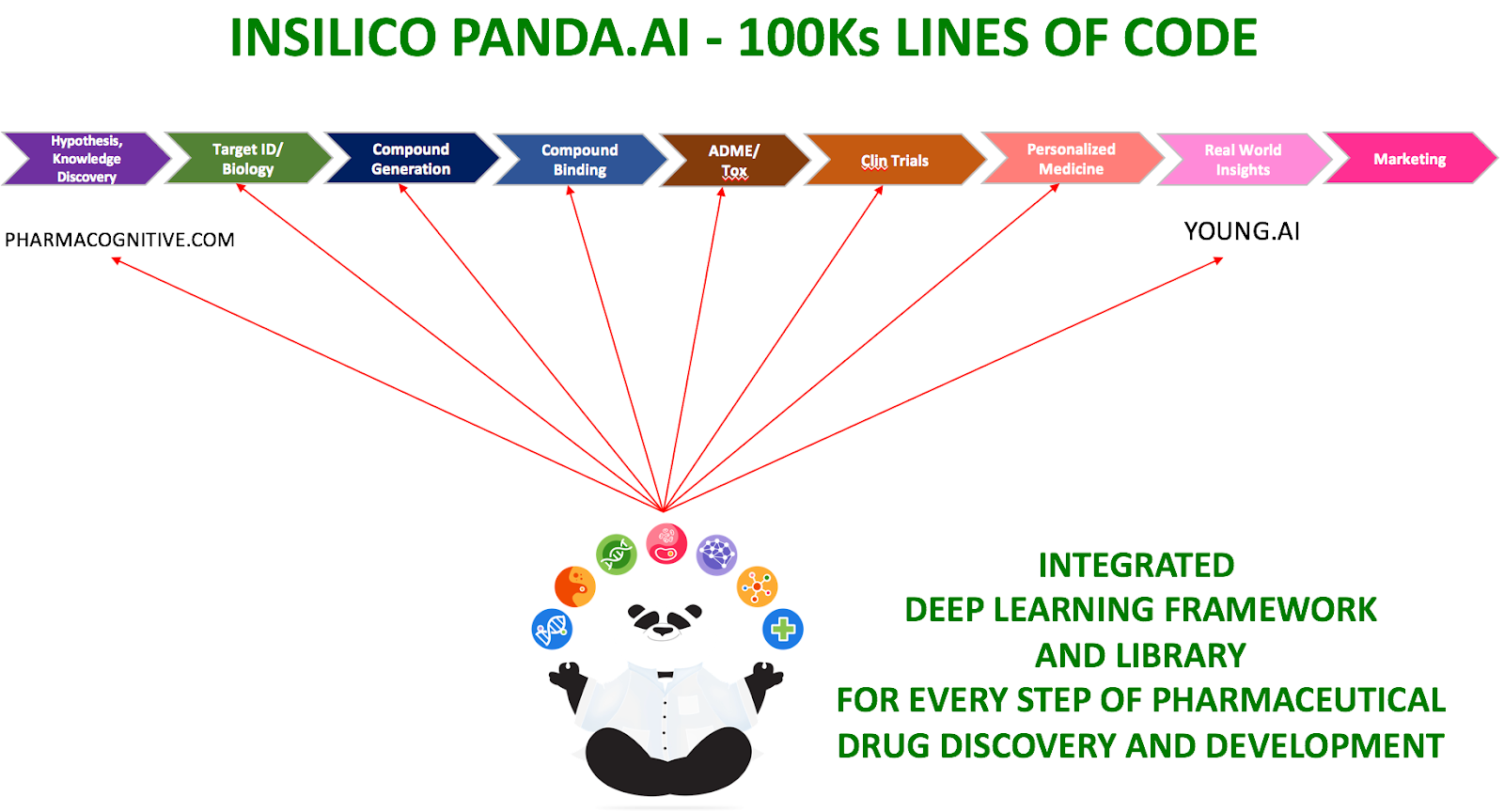 INSILICO PANDA.AI - 100Ks LINES OF CODE

Hypothesis, Knowledge Discovery

Target ID/ Biology

Compound Generation

Compound Binding

ADME/ Tox

Clin Trials

Personalized Medicine

Real World Insights

Marketing

PHARMACOGNITIVE.COM

YOUNG.AI

INTEGRATED
DEEP LEARNING FRAMEWORK
AND LIBRARY
FOR EVERY STEP OF PHARMACEUTICAL
DRUG DISCOVERY AND DEVELOPMENT